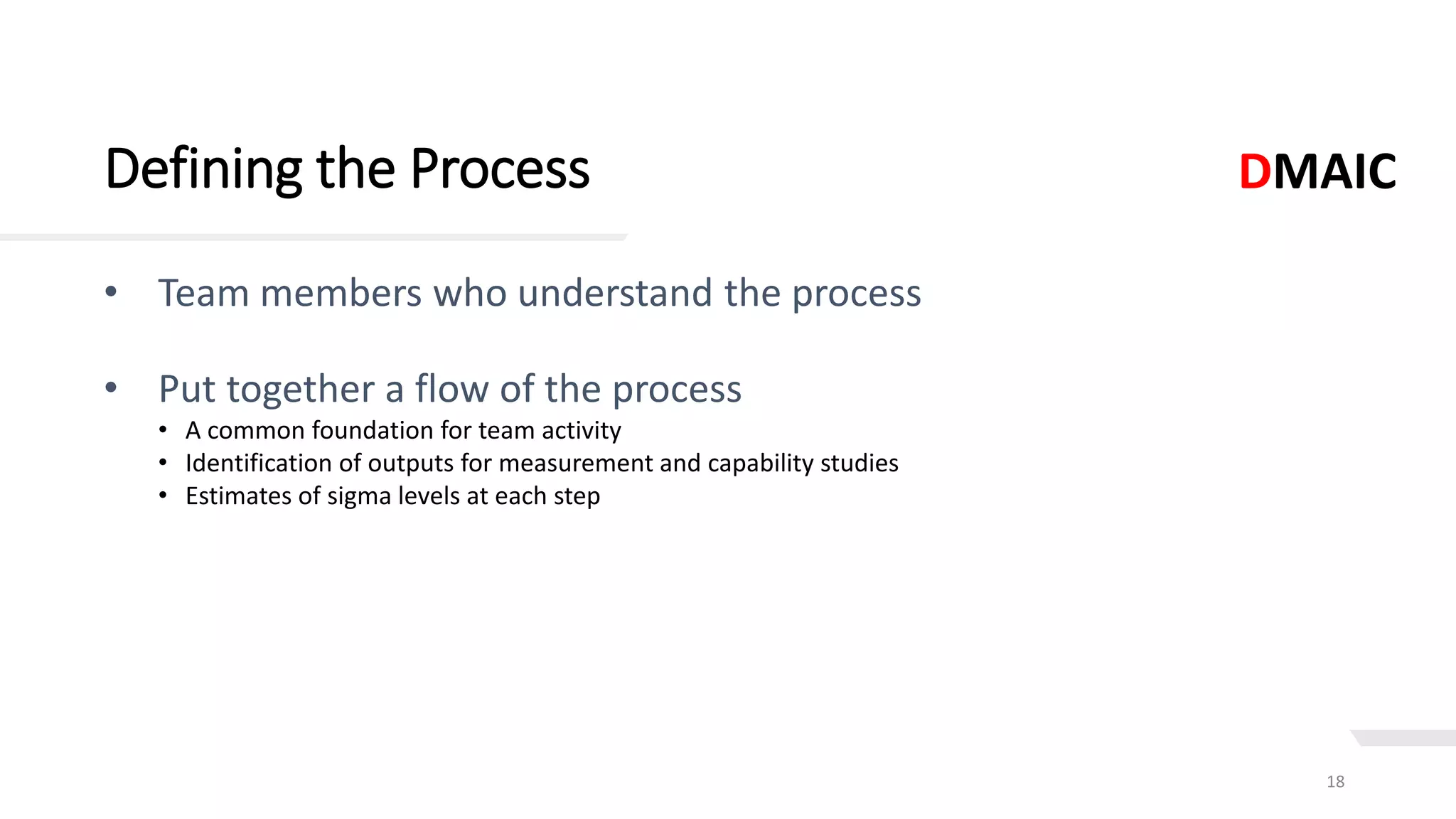 Defining the Process

DMAIC

• Team members who understand the process

• Put together a flow of the process
  • A common foundation for team activity
  • Identification of outputs for measurement and capability studies
  • Estimates of sigma levels at each step

18